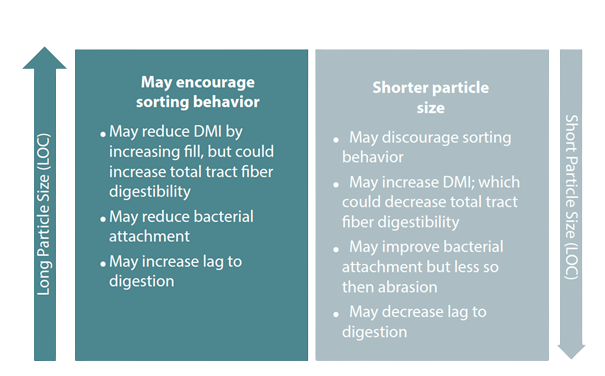 Long Particle Size (LOC)

May encourage sorting behavior

• May reduce DMI by increasing fill, but could increase total tract fiber digestibility

• May reduce bacterial attachment

• May increase lag to digestion

Shorter particle size

• May discourage sorting behavior

• May increase DMI; which could decrease total tract fiber digestibility

• May improve bacterial attachment but less so then abrasion

• May decrease lag to digestion

Short Particle Size (LOC)